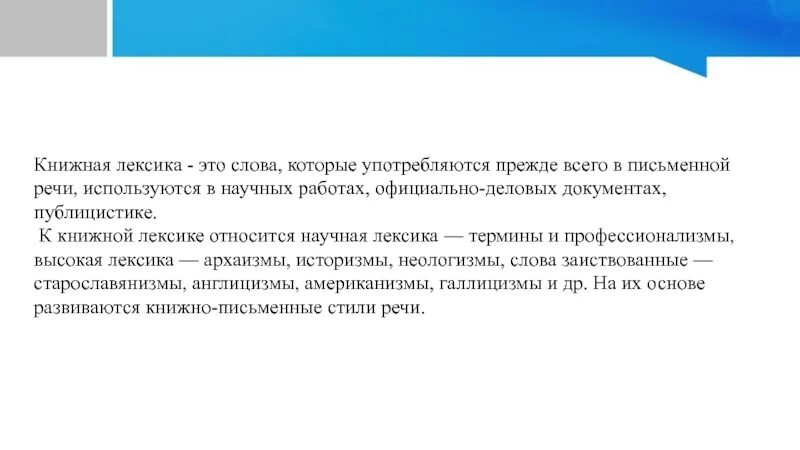 Книжная лексика - это слова, которые употребляются прежде всего в письменной речи, используются в научных работах, официально-деловых документах, публицистике.
К книжной лексике относится научная лексика — термины и профессионализмы, высокая лексика — архаизмы, историзмы, неологизмы, слова заиствованные — старославянизмы, англицизмы, американизмы, галлицизмы и др. На их основе развиваются книжно-письменные стили речи.